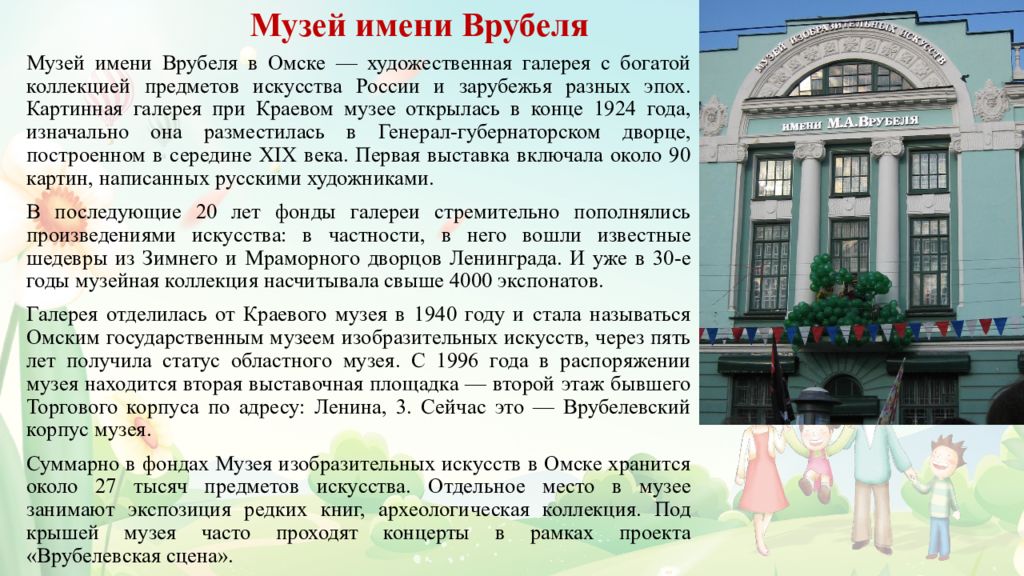 Музей имени Врубеля

Музей имени Врубеля в Омске — художественная галерея с богатой коллекцией предметов искусства России и зарубежья разных эпох. Картинная галерея при Краевом музее открылась в конце 1924 года, изначально она разместилась в Генерал-губернаторском дворце, построенном в середине XIX века. Первая выставка включала около 90 картин, написанных русскими художниками.

В последующие 20 лет фонды галереи стремительно пополнялись произведениями искусства: в частности, в него вошли известные шедевры из Зимнего и Мраморного дворцов Ленинграда. И уже в 30-е годы музейная коллекция насчитывала свыше 4000 экспонатов.

Галерея отделилась от Краевого музея в 1940 году и стала называться Омским государственным музеем изобразительных искусств, через пять лет получила статус областного музея. С 1996 года в распоряжении музея находится вторая выставочная площадка — второй этаж бывшего Торгового корпуса по адресу: Ленина, 3. Сейчас это — Врубелевский корпус музея.

Суммарно в фондах Музея изобразительных искусств в Омске хранится около 27 тысяч предметов искусства. Отдельное место в музее занимают экспозиция редких книг, археологическая коллекция. Под крышей музея часто проходят концерты в рамках проекта «Врубелевская сцена».

МУЗЕЙ ИЗОБРАЗИТЕЛЬНЫХ ИСКУССТВ

ИМЕНИ М.А.ВРУБЕЛЯ